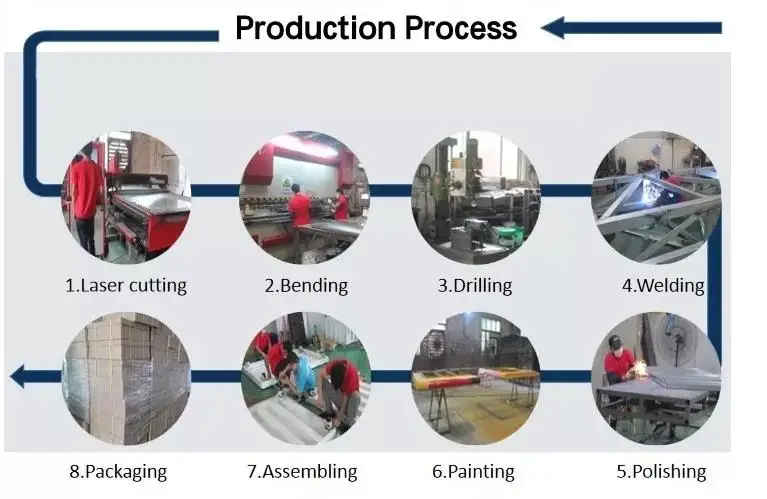 Production Process

1.Laser cutting

2.Bending

3.Drilling

4.Welding

8.Packaging

7.Assembling

6.Painting

5.Polishing